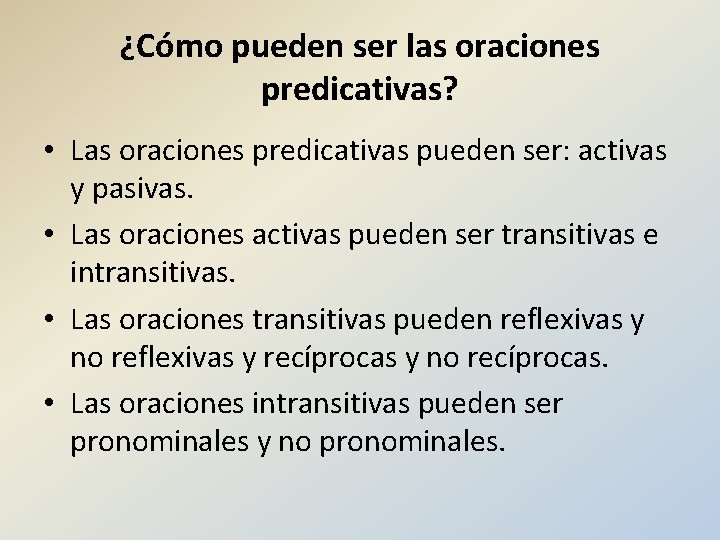 ¿Cómo pueden ser las oraciones predicativas?

• Las oraciones predicativas pueden ser: activas y pasivas.
• Las oraciones activas pueden ser transitivas e intransitivas.
• Las oraciones transitivas pueden reflexivas y no reflexivas y recíprocas y no recíprocas.
• Las oraciones intransitivas pueden ser pronominales y no pronominales.